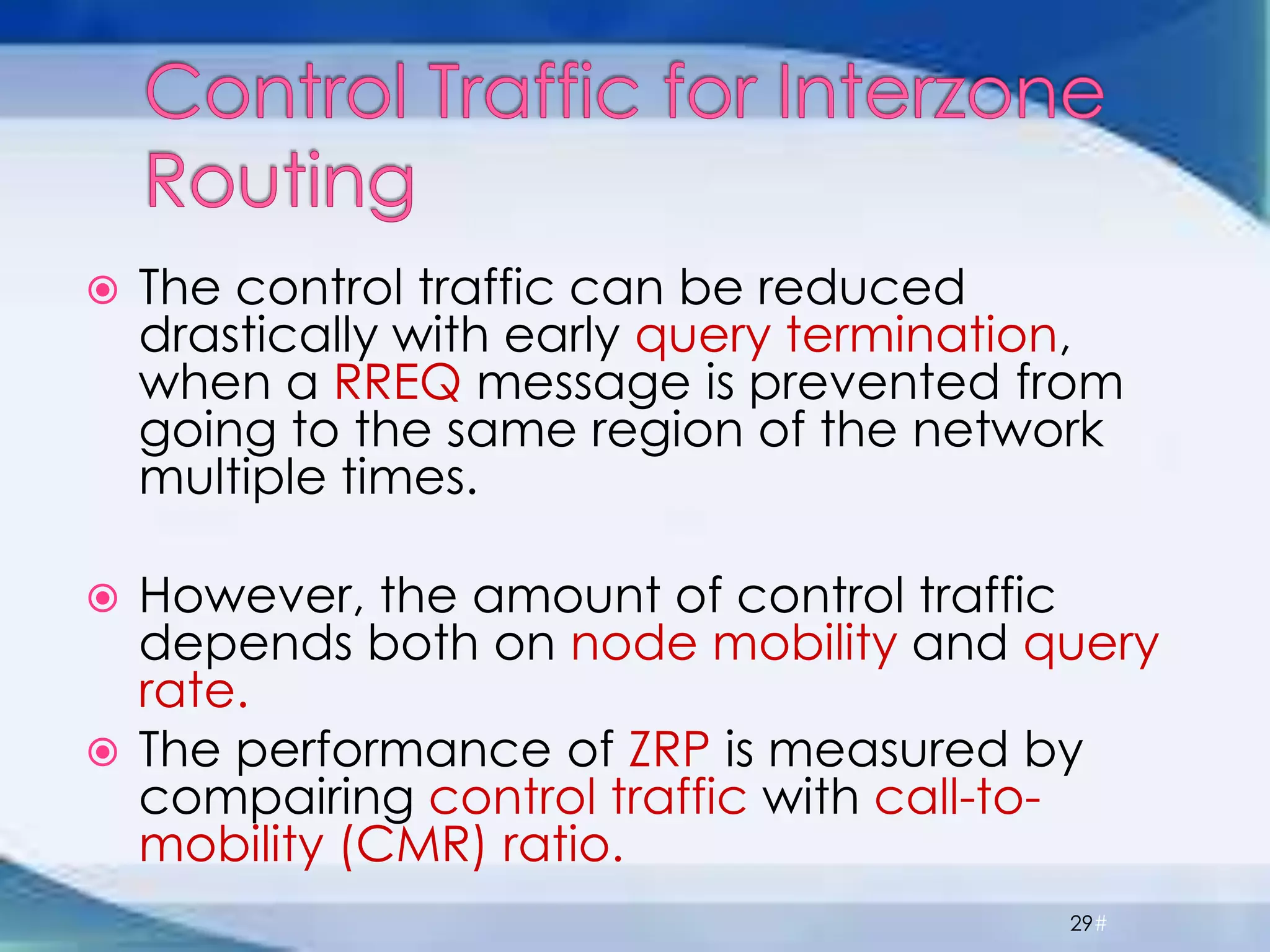 Control Traffic for Interzone Routing

The control traffic can be reduced drastically with early query termination, when a RREQ message is prevented from going to the same region of the network multiple times.

However, the amount of control traffic depends both on node mobility and query rate.

The performance of ZRP is measured by compairing control traffic with call-to-mobility (CMR) ratio.

29#